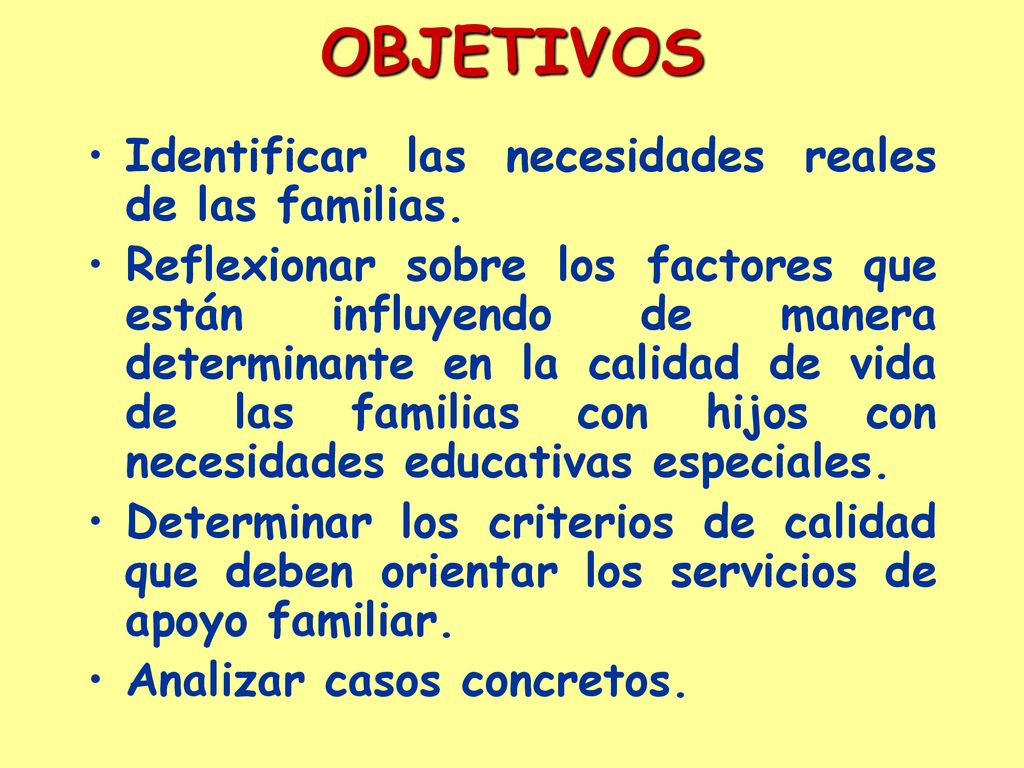 OBJETIVOS

• Identificar las necesidades reales de las familias.

• Reflexionar sobre los factores que están influyendo de manera determinante en la calidad de vida de las familias con hijos con necesidades educativas especiales.

• Determinar los criterios de calidad que deben orientar los servicios de apoyo familiar.

• Analizar casos concretos.